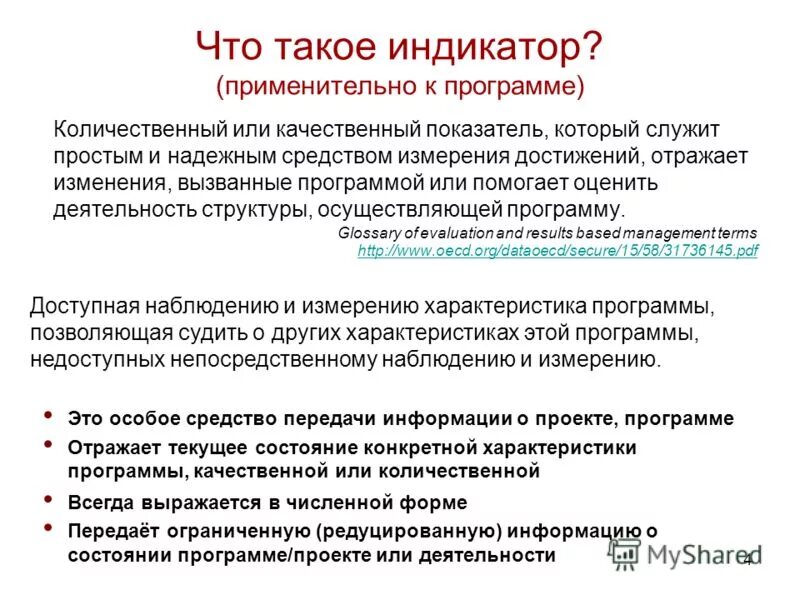 Что такое индикатор?
(применительно к программе)

Количественный или качественный показатель, который служит простым и надежным средством измерения достижений, отражает изменения, вызванные программой или помогает оценить деятельность структуры, осуществляющей программу.

Glossary of evaluation and results based management terms
http://www.oecd.org/dataoecd/secure/15/58/31736145.pdf

Доступная наблюдению и измерению характеристика программы, позволяющая судить о других характеристиках этой программы, недоступных непосредственному наблюдению и измерению.

• Это особое средство передачи информации о проекте, программе
• Отражает текущее состояние конкретной характеристики программы, качественной или количественной
• Всегда выражается в численной форме
• Передаёт ограниченную (редуцированную) информацию о состоянии программе/проекте или деятельности

MyShared
4